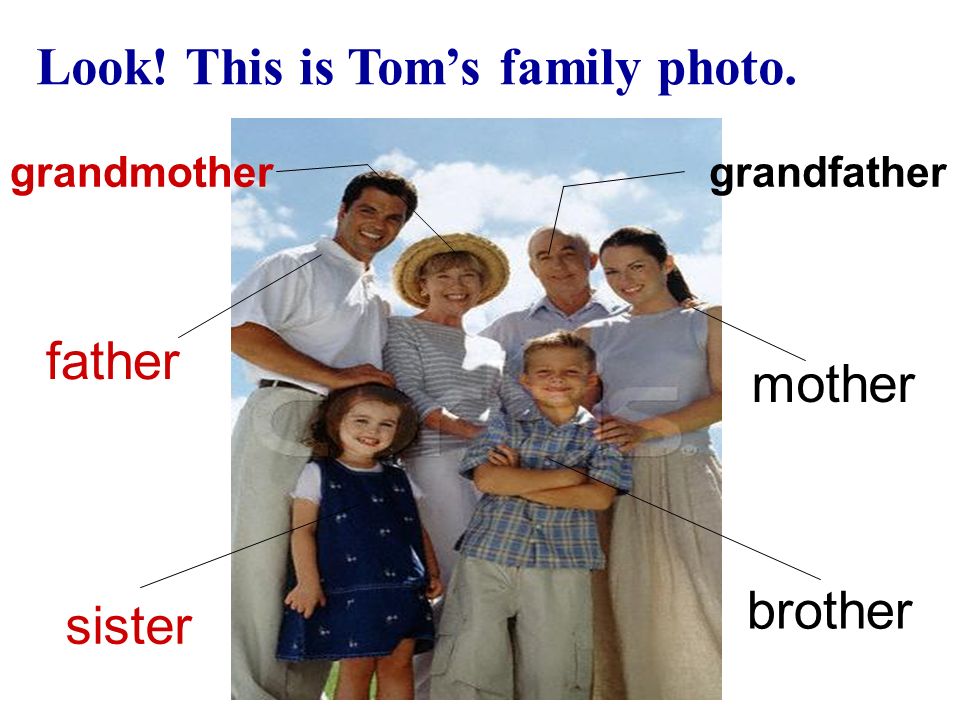 Look! This is Tom's family photo.

grandmother

grandfather

father

mother

sister

brother